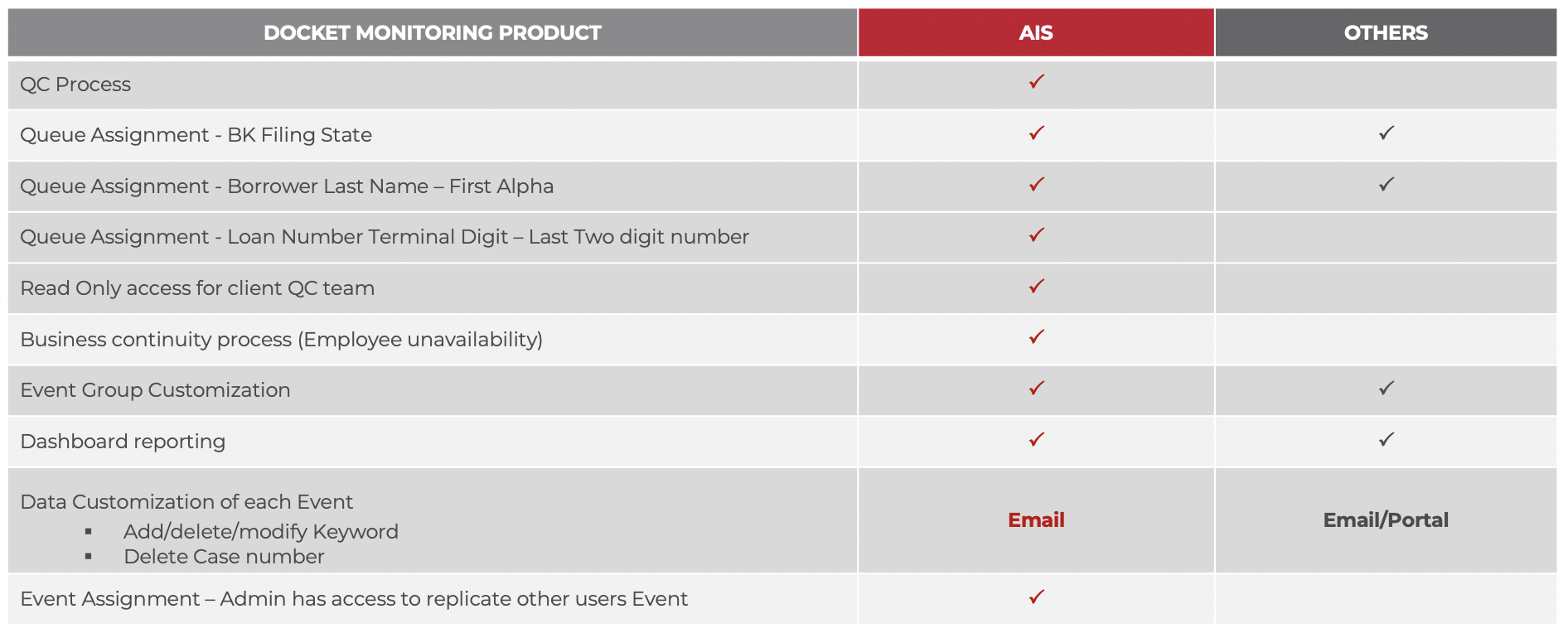 | DOCKET MONITORING PRODUCT | AIS | OTHERS |
|---|---|---|
| QC Process | ✓ | |
| Queue Assignment - BK Filing State | ✓ | ✓ |
| Queue Assignment - Borrower Last Name – First Alpha | ✓ | ✓ |
| Queue Assignment - Loan Number Terminal Digit – Last Two digit number | ✓ | |
| Read Only access for client QC team | ✓ | |
| Business continuity process (Employee unavailability) | ✓ | |
| Event Group Customization | ✓ | ✓ |
| Dashboard reporting | ✓ | ✓ |
| Data Customization of each Event ▪ Add/delete/modify Keyword ▪ Delete Case number | Email | Email/Portal |
| Event Assignment – Admin has access to replicate other users Event | ✓ | |